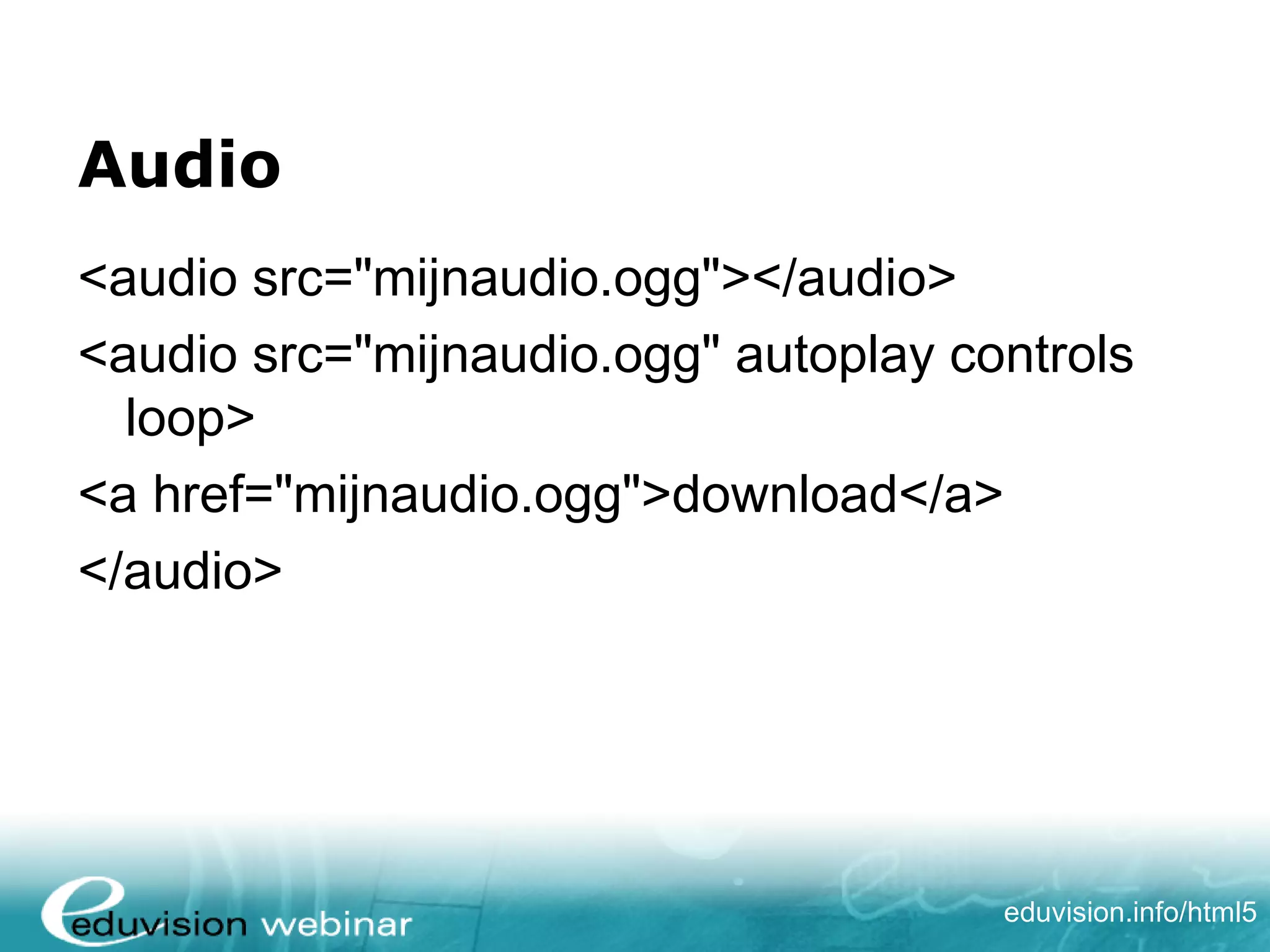 Audio

<audio src="mijnaudio.ogg"></audio>

<audio src="mijnaudio.ogg" autoplay controls loop>

<a href="mijnaudio.ogg">download</a>

</audio>

eduvision webinar

eduvision.info/html5